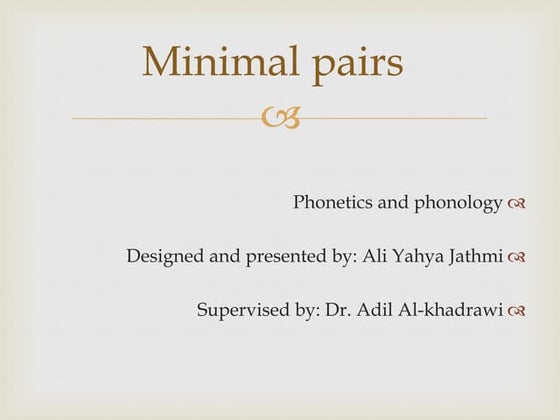 Minimal pairs

Phonetics and phonology

Designed and presented by: Ali Yahya Jathmi

Supervised by: Dr. Adil Al-khadrawi